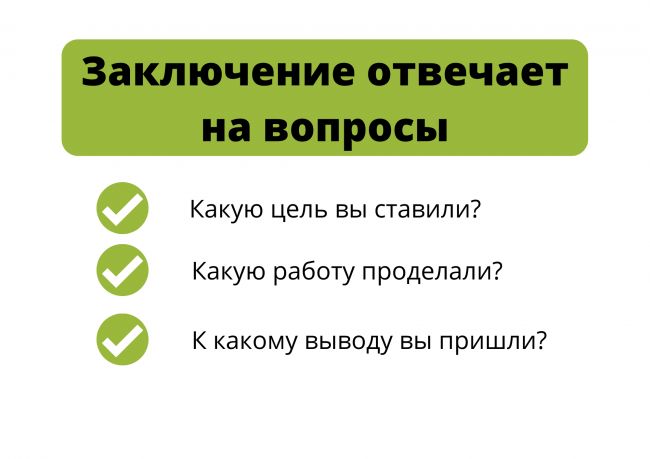 Заключение отвечает на вопросы

Какую цель вы ставили?

Какую работу проделали?

К какому выводу вы пришли?